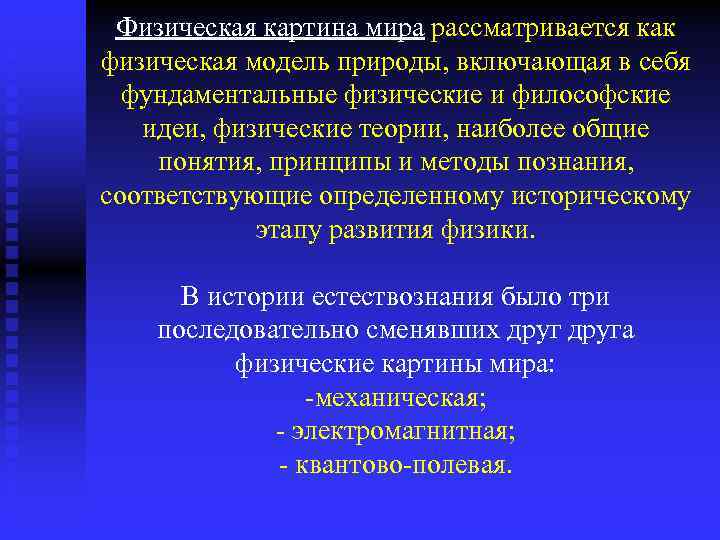 Физическая картина мира рассматривается как физическая модель природы, включающая в себя фундаментальные физические и философские идеи, физические теории, наиболее общие понятия, принципы и методы познания, соответствующие определенному историческому этапу развития физики.

В истории естествознания было три последовательно сменявших друг друга физические картины мира:
-механическая;
- электромагнитная;
- квантово-полевая.